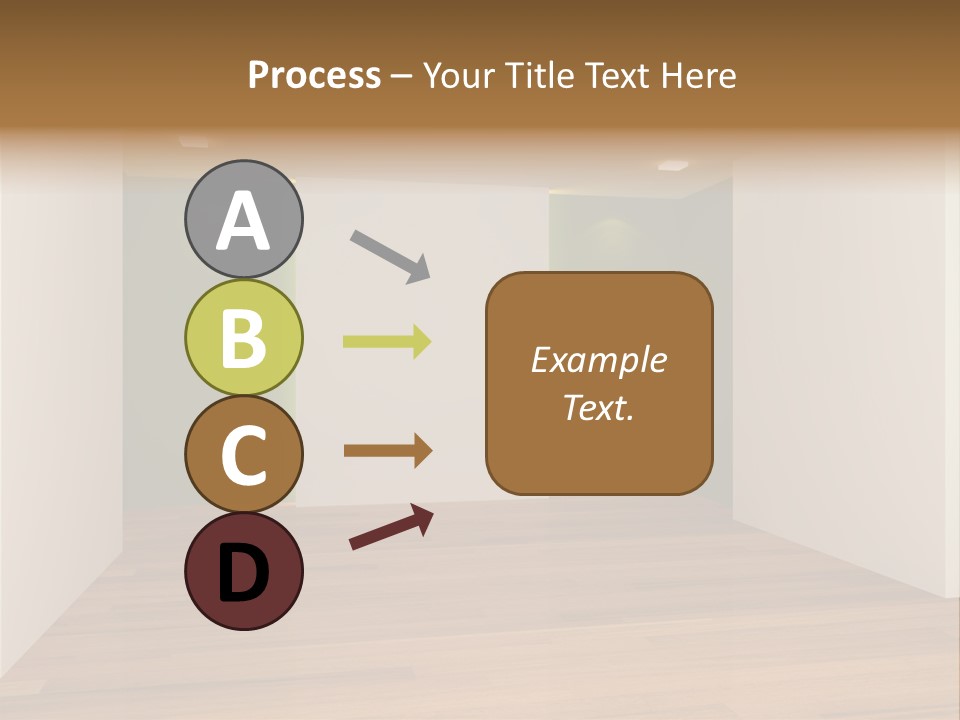 Process – Your Title Text Here

A

B

C

D

Example Text.